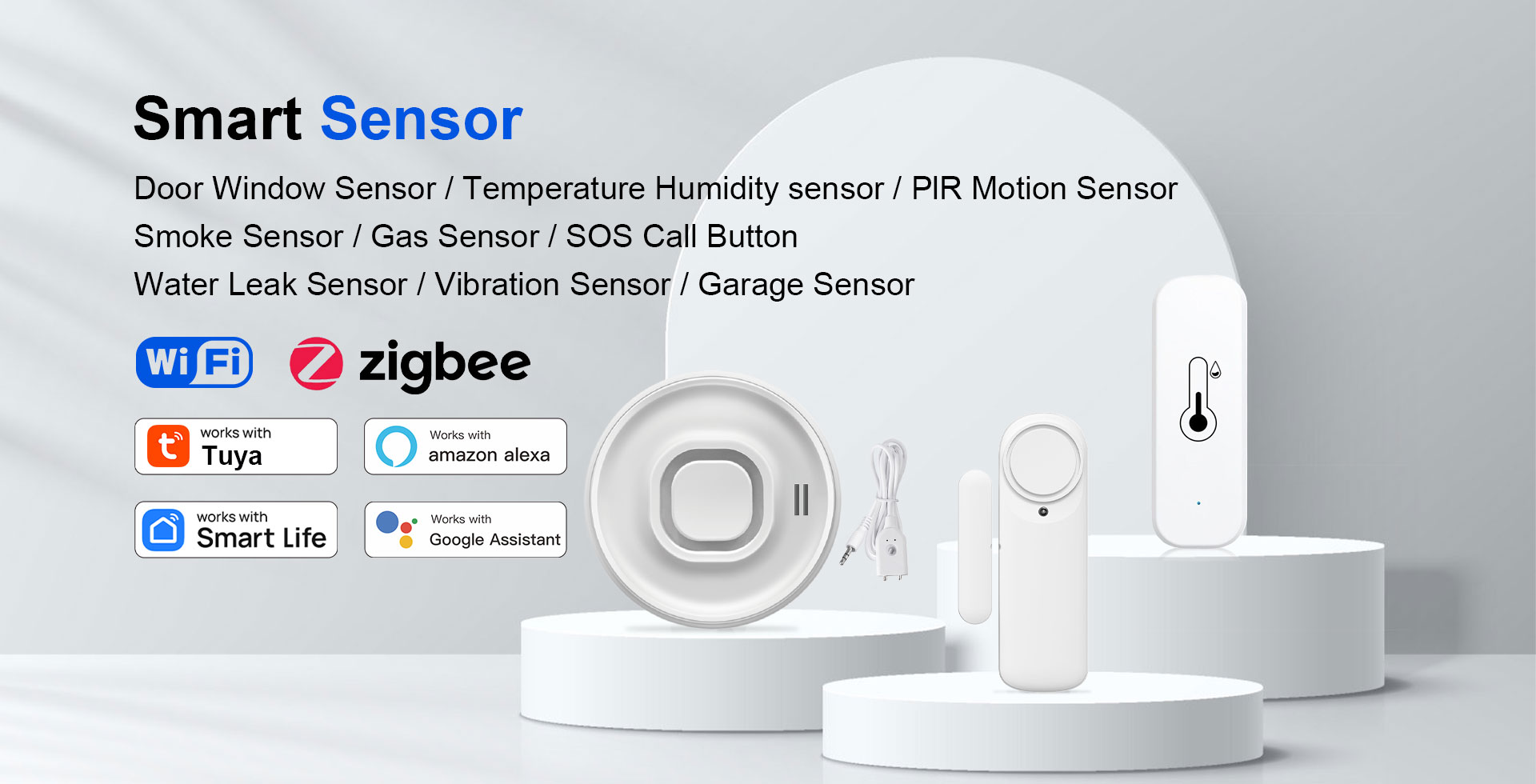 Smart Sensor

Door Window Sensor / Temperature Humidity sensor / PIR Motion Sensor
Smoke Sensor / Gas Sensor / SOS Call Button
Water Leak Sensor / Vibration Sensor / Garage Sensor

WiFi

zigbee

works with Tuya

Works with amazon alexa

works with Smart Life

Works with Google Assistant